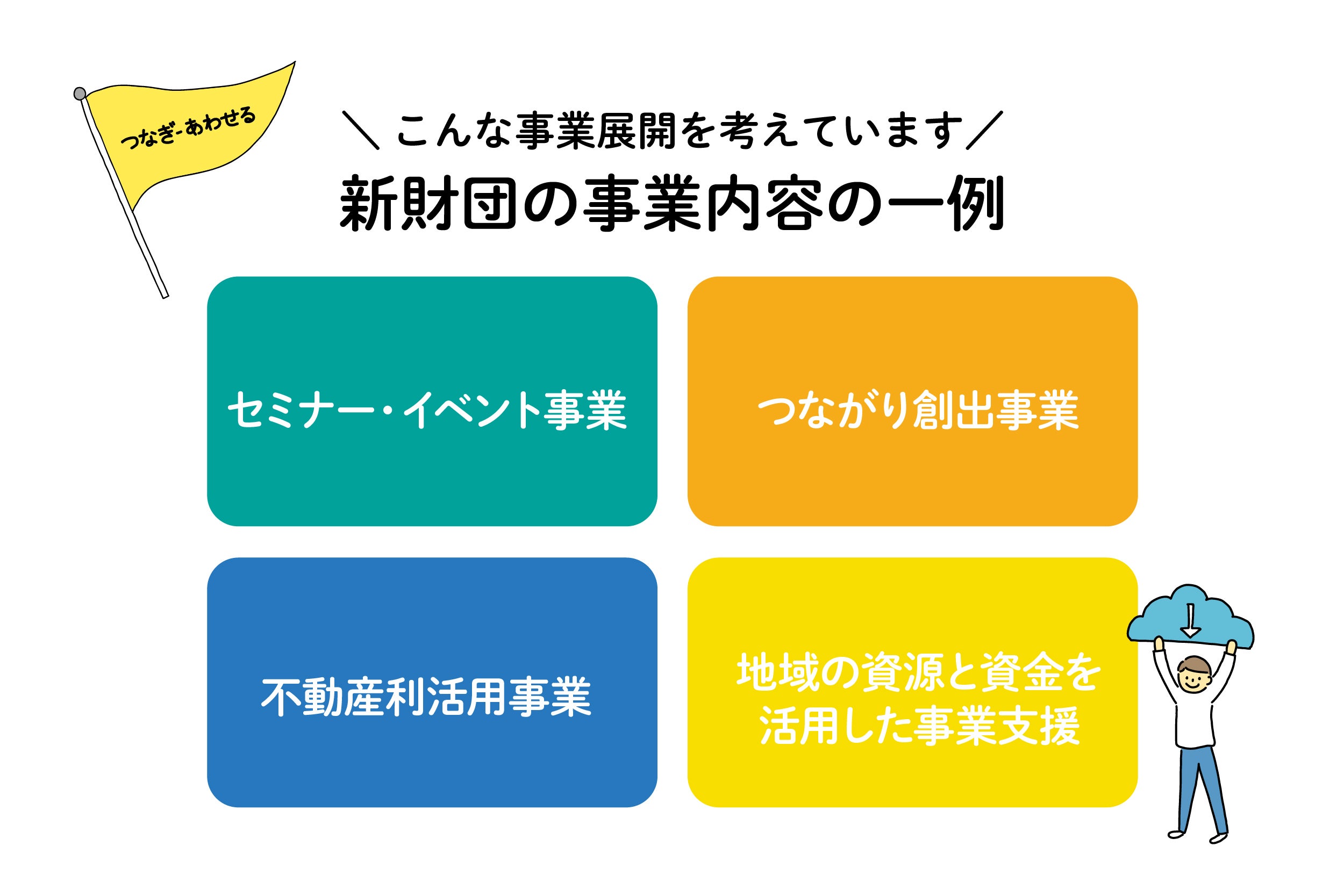 つなぎ-あわせる

＼こんな事業展開を考えています／

新財団の事業内容の一例

セミナー・イベント事業

つながり創出事業

不動産利活用事業

地域の資源と資金を活用した事業支援